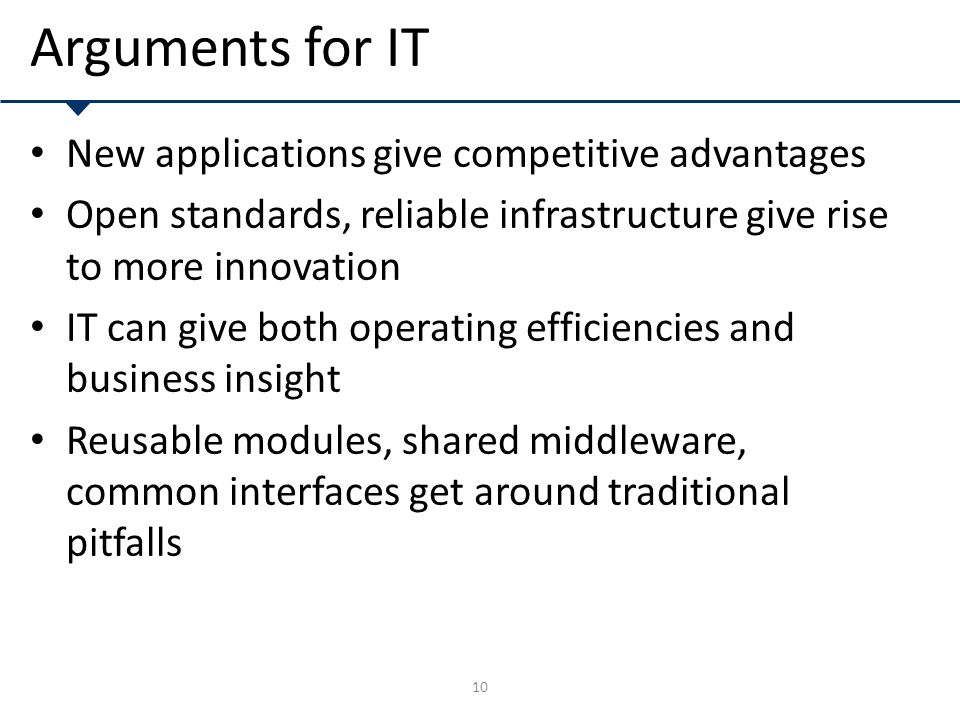 Arguments for IT

• New applications give competitive advantages
• Open standards, reliable infrastructure give rise to more innovation
• IT can give both operating efficiencies and business insight
• Reusable modules, shared middleware, common interfaces get around traditional pitfalls

10